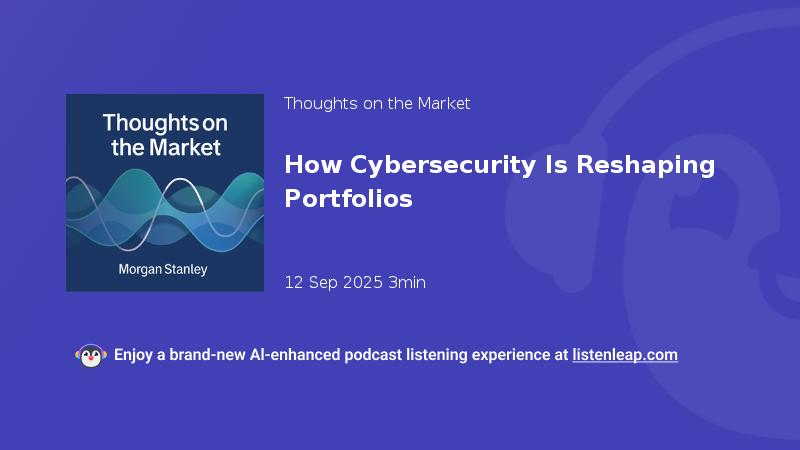 Thoughts on the Market

Morgan Stanley

Thoughts on the Market

How Cybersecurity Is Reshaping Portfolios

12 Sep 2025 3min

Enjoy a brand-new AI-enhanced podcast listening experience at listenleap.com